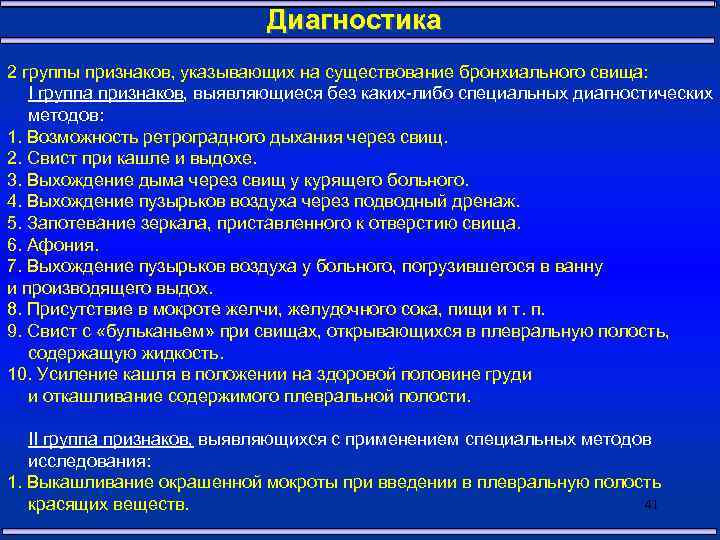 Диагностика

2 группы признаков, указывающих на существование бронхиального свища:
I группа признаков, выявляющиеся без каких-либо специальных диагностических методов:
1. Возможность ретроградного дыхания через свищ.
2. Свист при кашле и выдохе.
3. Выхождение дыма через свищ у курящего больного.
4. Выхождение пузырьков воздуха через подводный дренаж.
5. Запотевание зеркала, приставленного к отверстию свища.
6. Афония.
7. Выхождение пузырьков воздуха у больного, погрузившегося в ванну и производящего выдох.
8. Присутствие в мокроте желчи, желудочного сока, пищи и т. п.
9. Свист с «бульканьем» при свищах, открывающихся в плевральную полость, содержащую жидкость.
10. Усиление кашля в положении на здоровой половине груди и откашливание содержимого плевральной полости.

II группа признаков, выявляющихся с применением специальных методов исследования:
1. Выкашливание окрашенной мокроты при введении в плевральную полость красящих веществ.

41